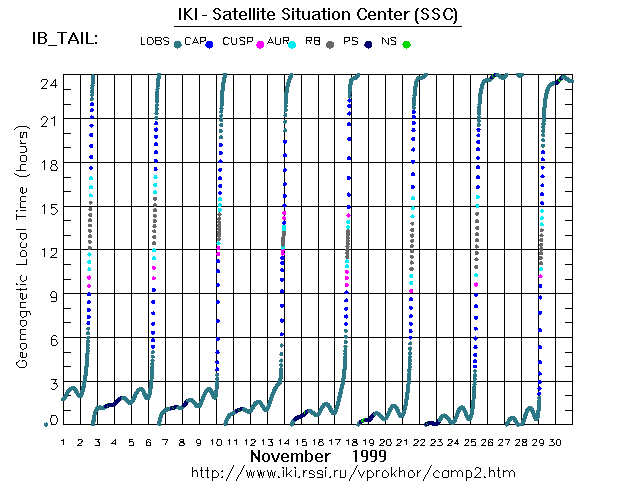 IKI - Satellite Situation Center (SSC)

IB_TAIL:

LOBS CAP CUSP AUR RB PS NS

Geomagnetic Local Time (hours)

24
21
18
15
12
9
6
3
0

1 2 3 4 5 6 7 8 9 10 11 12 13 14 15 16 17 18 19 20 21 22 23 24 25 26 27 28 29 30

November 1999

http://www.iki.rssi.ru/vprokhor/camp2.htm